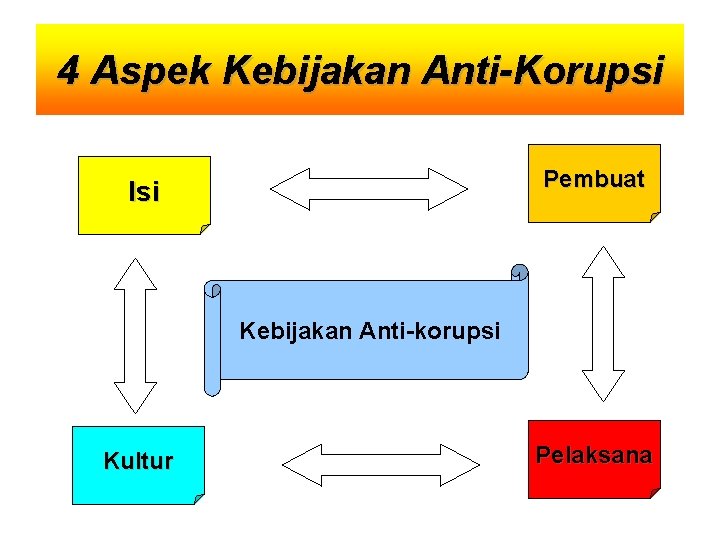 4 Aspek Kebijakan Anti-Korupsi

Isi

Pembuat

Kebijakan Anti-korupsi

Kultur

Pelaksana